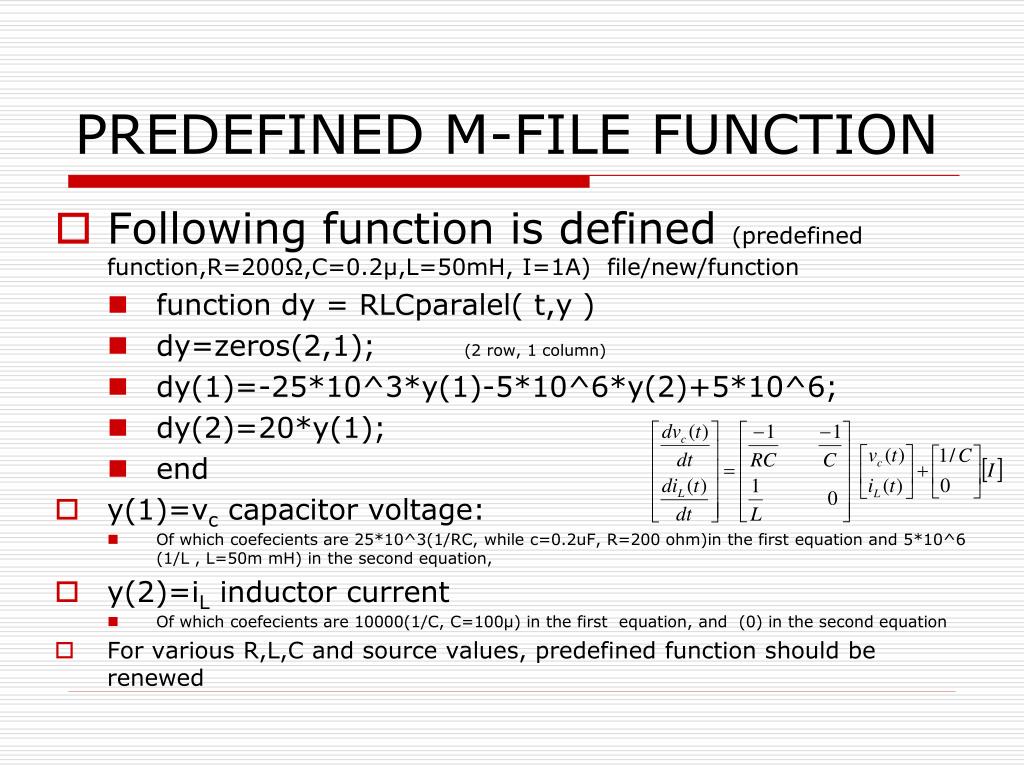 PREDEFINED M-FILE FUNCTION

Following function is defined (predefined function,R=200Ω,C=0.2μ,L=50mH, I=1A) file/new/function

function dy = RLCparalel( t,y )

dy=zeros(2,1); (2 row, 1 column)

dy(1)=-25*10^3*y(1)-5*10^6*y(2)+5*10^6;

dy(2)=20*y(1);

end

$\begin{bmatrix} \frac{dv_c(t)}{dt} \\ \frac{di_L(t)}{dt} \end{bmatrix} = \begin{bmatrix} \frac{-1}{RC} & \frac{-1}{C} \\ \frac{1}{L} & 0 \end{bmatrix} \begin{bmatrix} v_c(t) \\ i_L(t) \end{bmatrix} + \begin{bmatrix} 1/C \\ 0 \end{bmatrix} [I]$

y(1)=v$_c$ capacitor voltage:

Of which coefecients are 25*10^3(1/RC, while c=0.2uF, R=200 ohm)in the first equation and 5*10^6 (1/L , L=50m mH) in the second equation,

y(2)=i$_L$ inductor current

Of which coefecients are 10000(1/C, C=100μ) in the first equation, and (0) in the second equation

For various R,L,C and source values, predefined function should be renewed